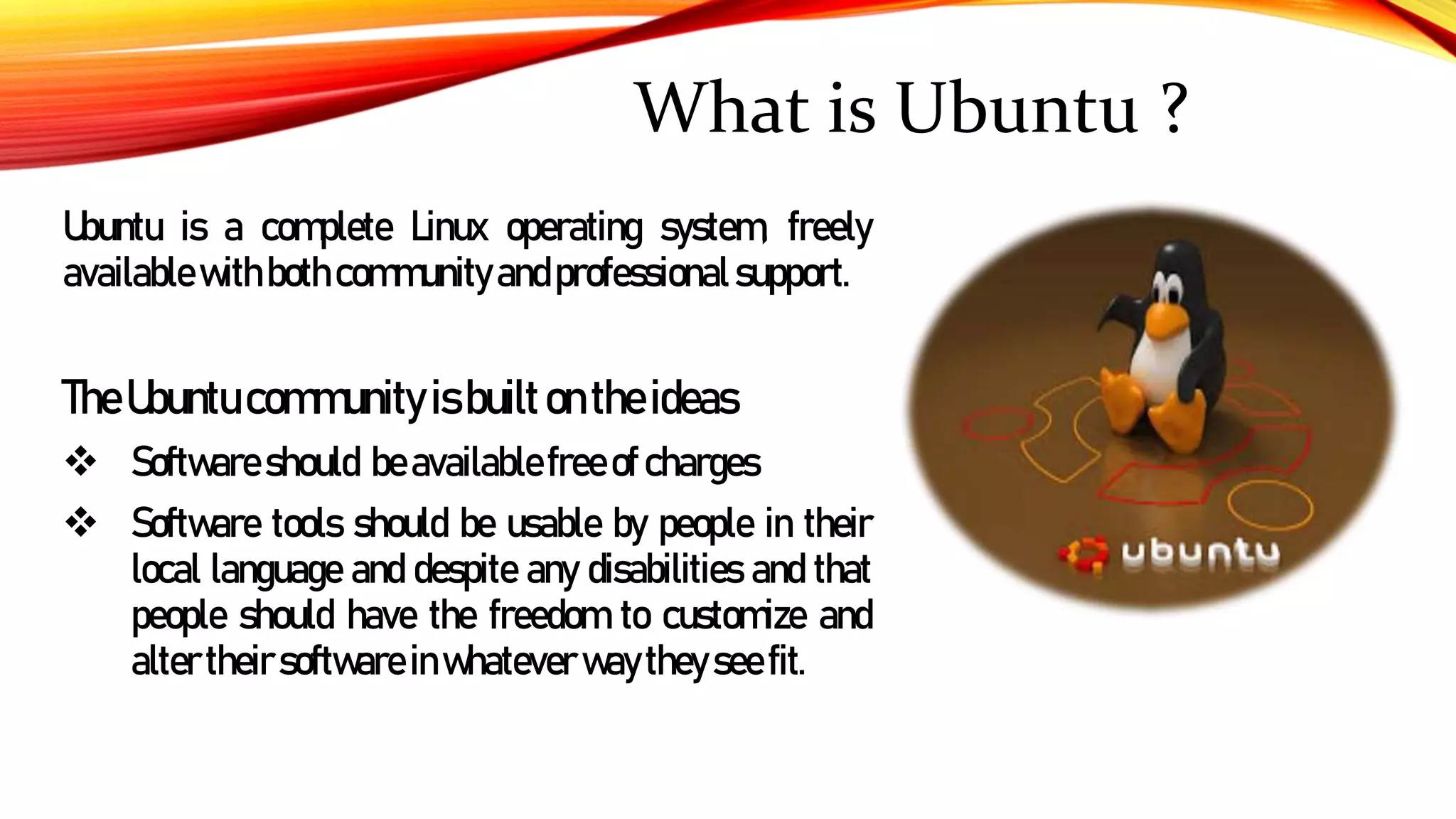 What is Ubuntu ?

Ubuntu is a complete Linux operating system, freely available with both community and professional support.

The Ubuntu community is built on the ideas

❖ Software should be available free of charges

❖ Software tools should be usable by people in their local language and despite any disabilities and that people should have the freedom to customize and alter their software in whatever way they see fit.

ubuntu